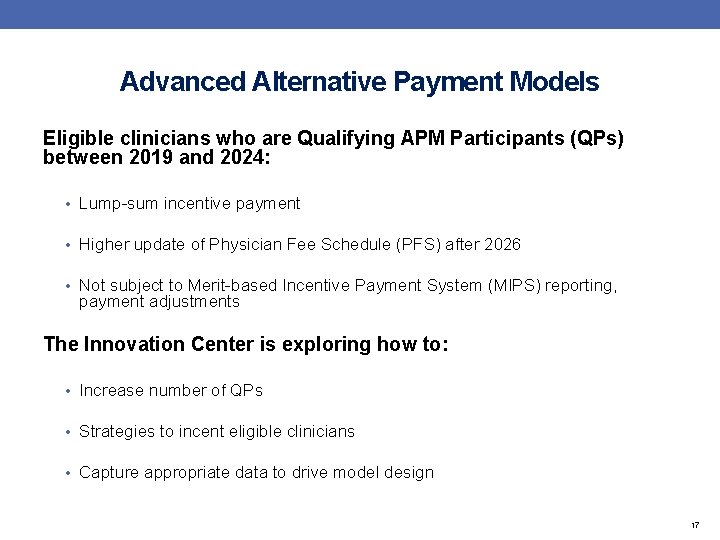 Advanced Alternative Payment Models

Eligible clinicians who are Qualifying APM Participants (QPs) between 2019 and 2024:

• Lump-sum incentive payment

• Higher update of Physician Fee Schedule (PFS) after 2026

• Not subject to Merit-based Incentive Payment System (MIPS) reporting, payment adjustments

The Innovation Center is exploring how to:

• Increase number of QPs

• Strategies to incent eligible clinicians

• Capture appropriate data to drive model design

17